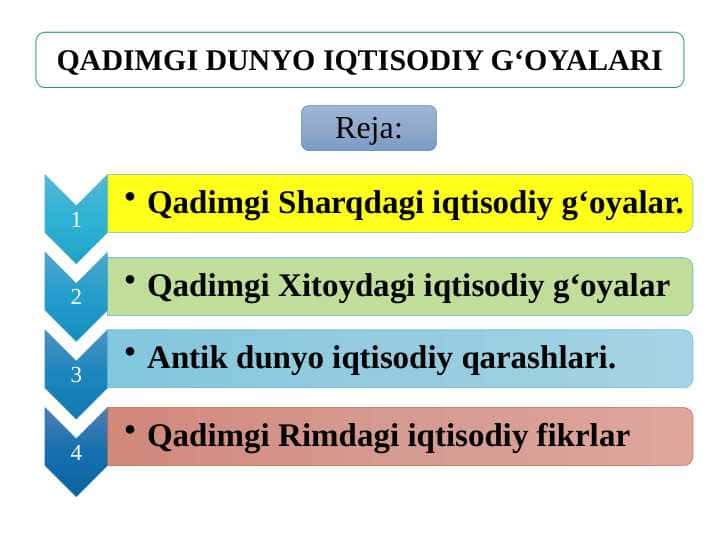 QADIMGI DUNYO IQTISODIY G‘OYALARI

Reja:

1
• Qadimgi Sharqdagi iqtisodiy g‘oyalar.

2
• Qadimgi Xitoydagi iqtisodiy g‘oyalar

3
• Antik dunyo iqtisodiy qarashlari.

4
• Qadimgi Rimdagi iqtisodiy fikrlar